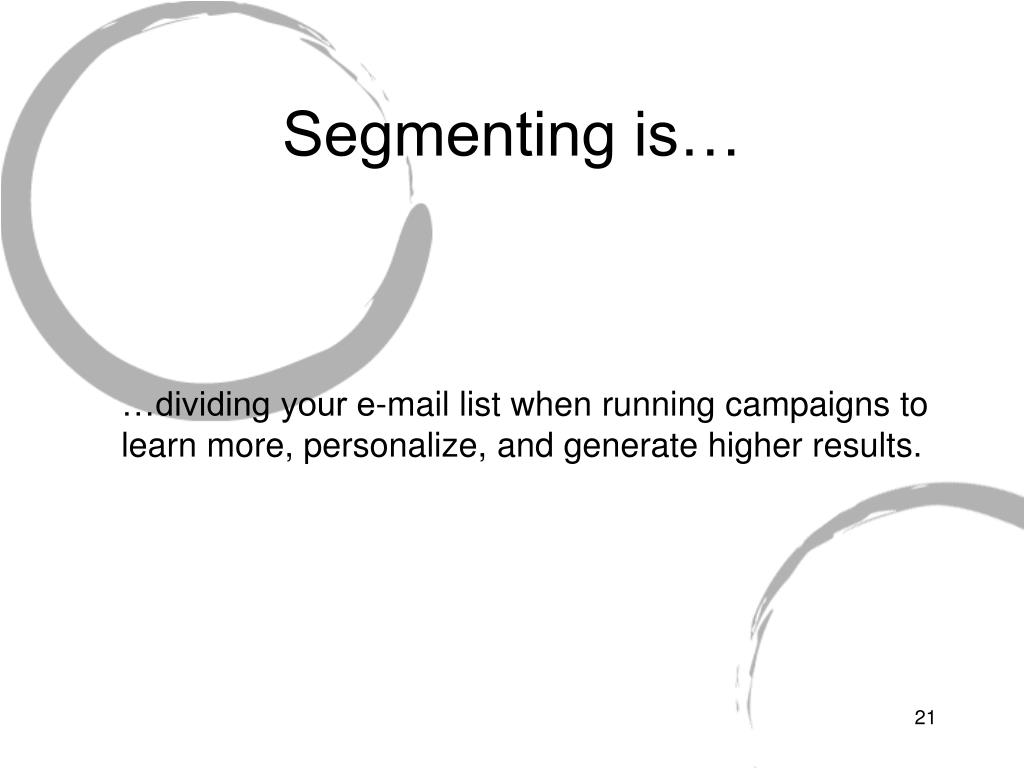 Segmenting is…

…dividing your e-mail list when running campaigns to learn more, personalize, and generate higher results.

21